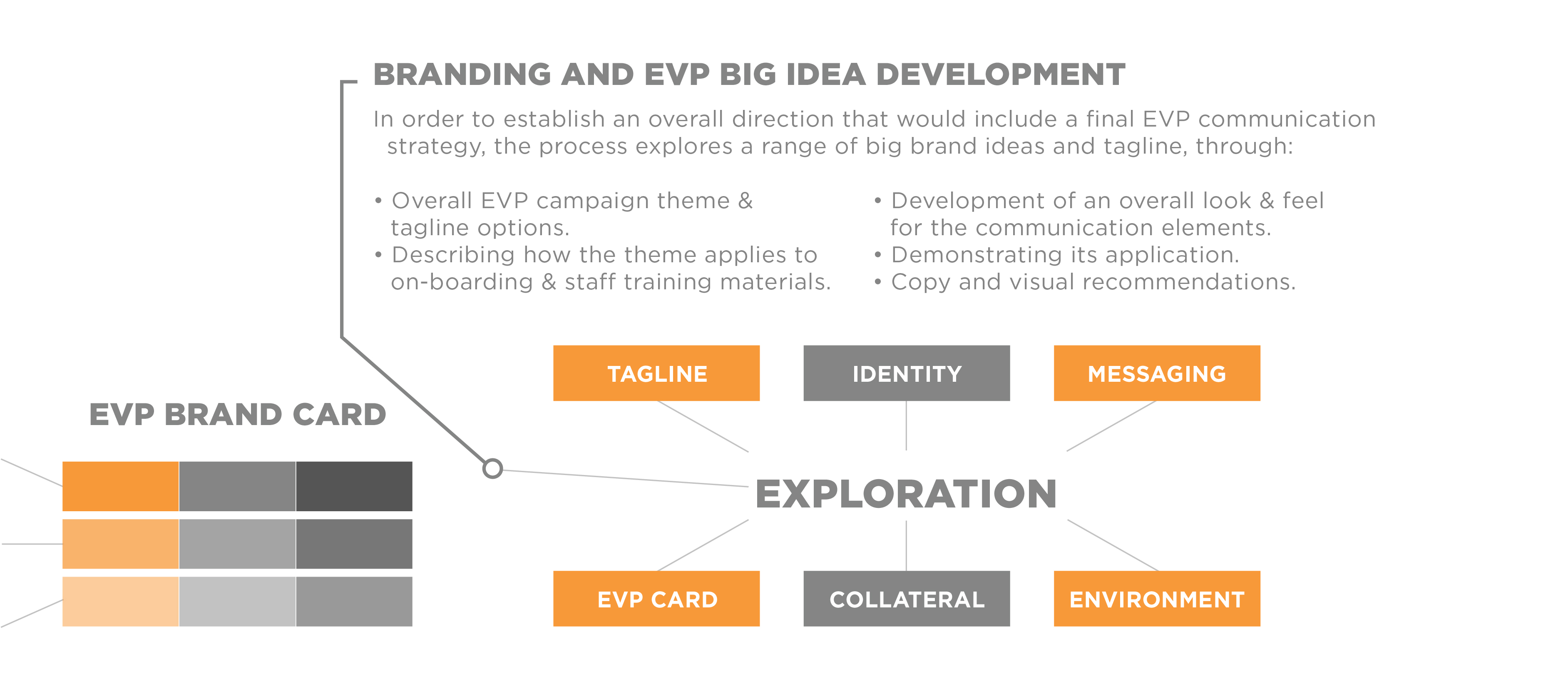 BRANDING AND EVP BIG IDEA DEVELOPMENT

In order to establish an overall direction that would include a final EVP communication strategy, the process explores a range of big brand ideas and tagline, through:

• Overall EVP campaign theme & tagline options.
• Describing how the theme applies to on-boarding & staff training materials.

• Development of an overall look & feel for the communication elements.
• Demonstrating its application.
• Copy and visual recommendations.

EVP BRAND CARD

TAGLINE

IDENTITY

MESSAGING

EXPLORATION

EVP CARD

COLLATERAL

ENVIRONMENT